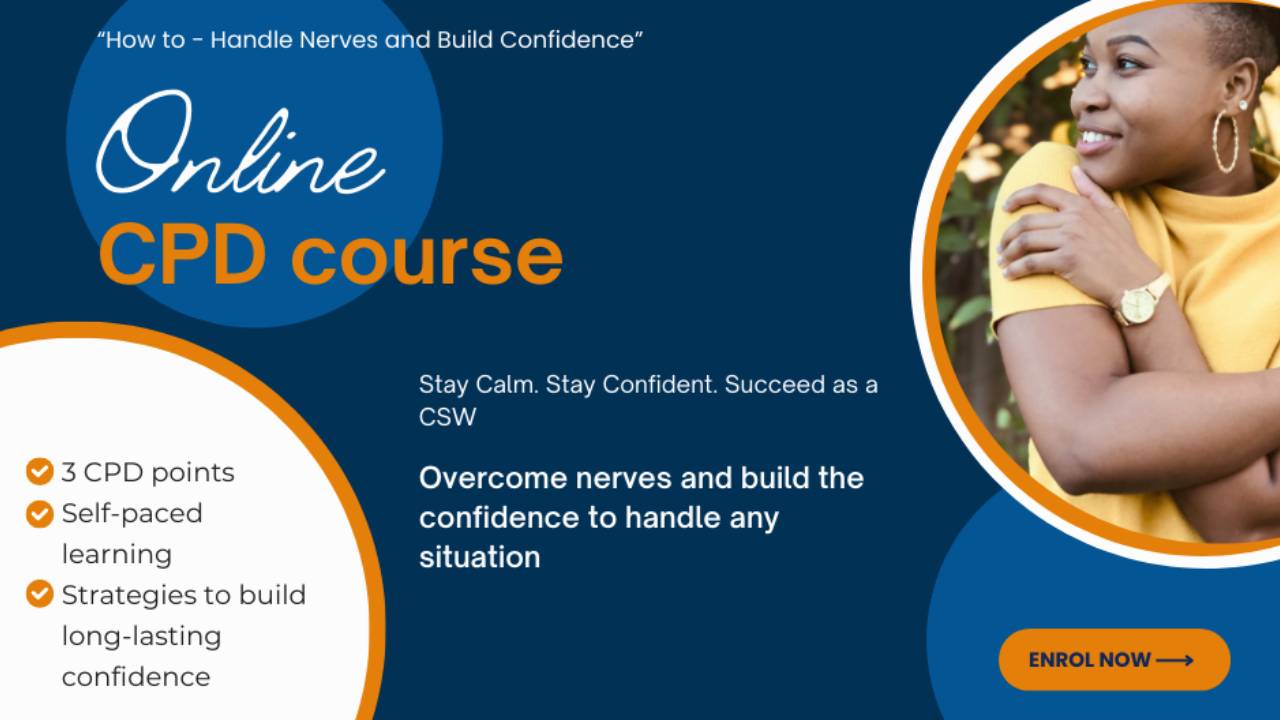 “How to - Handle Nerves and Build Confidence”

Online
CPD course

Stay Calm. Stay Confident. Succeed as a CSW

Overcome nerves and build the confidence to handle any situation

3 CPD points
Self-paced learning
Strategies to build long-lasting confidence

ENROL NOW ⟶